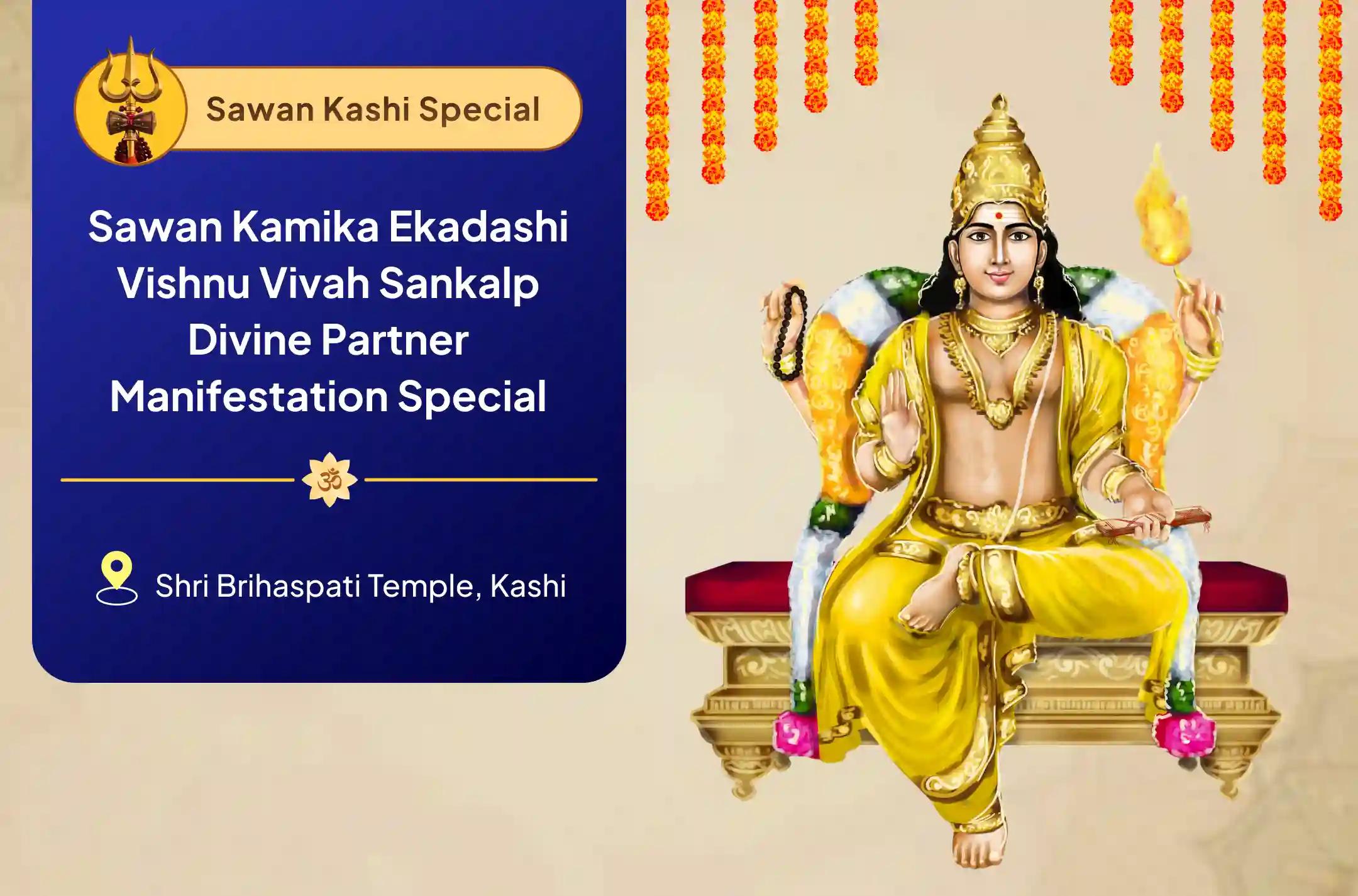 Sawan Kashi Special

Sawan Kamika Ekadashi Vishnu Vivah Sankalp Divine Partner Manifestation Special

ॐ

Shri Brihaspati Temple, Kashi